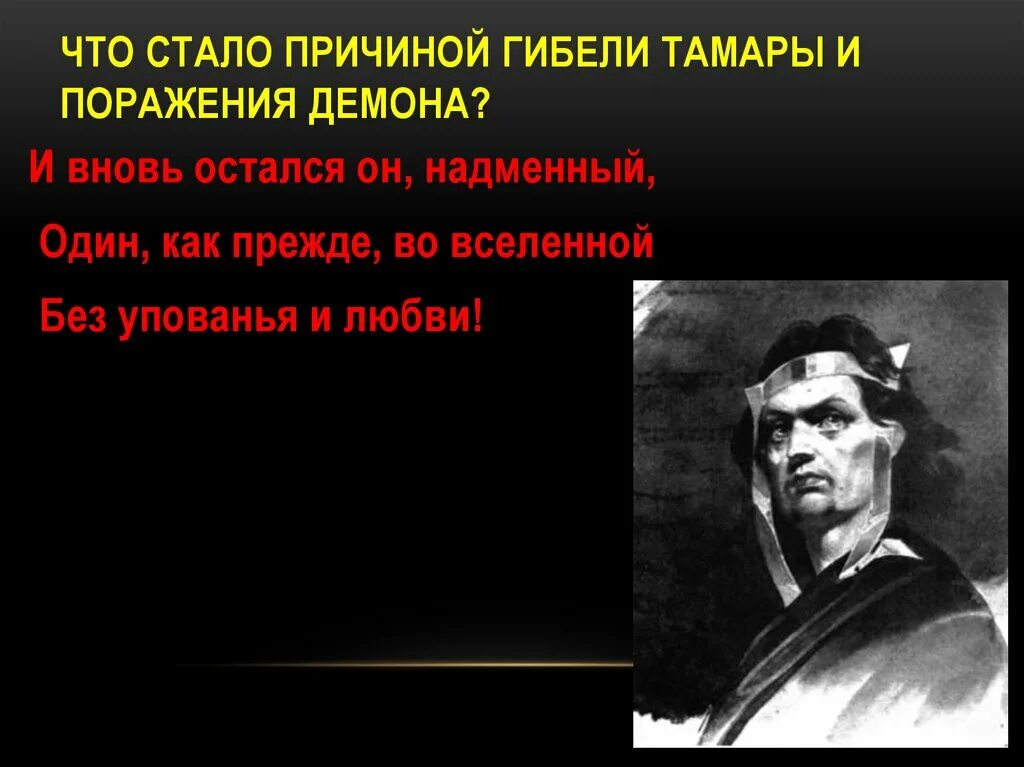 ЧТО СТАЛО ПРИЧИНОЙ ГИБЕЛИ ТАМАРЫ И ПОРАЖЕНИЯ ДЕМОНА?

И вновь остался он, надменный,

Один, как прежде, во вселенной

Без упованья и любви!